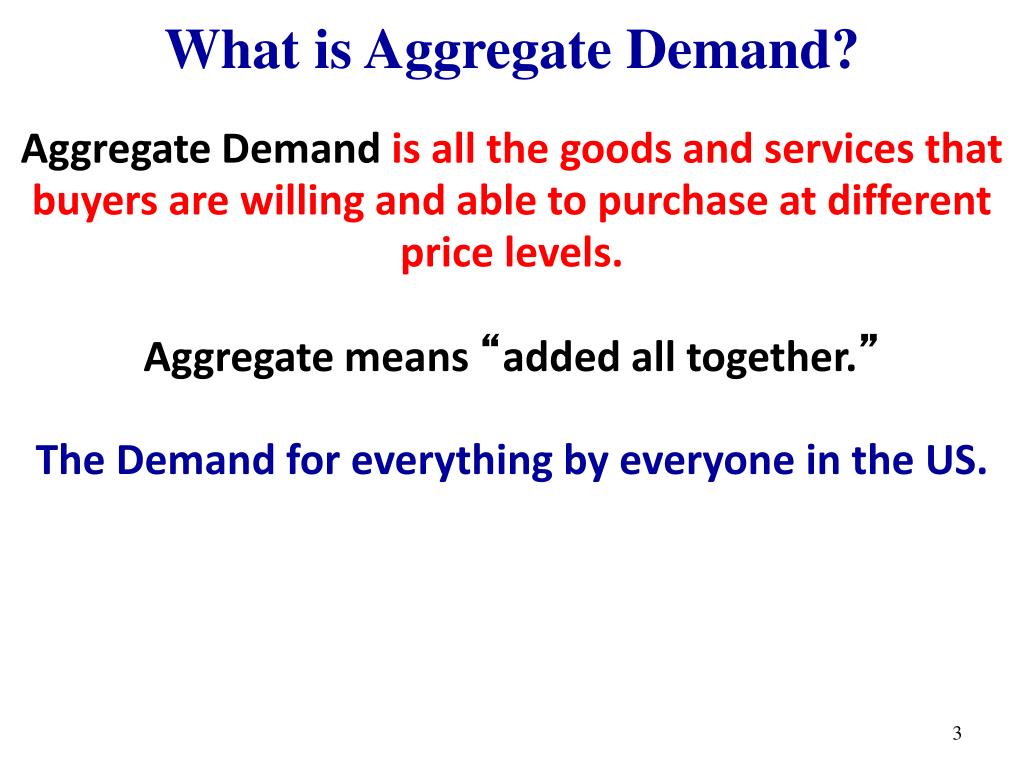 What is Aggregate Demand?

Aggregate Demand is all the goods and services that buyers are willing and able to purchase at different price levels.

Aggregate means “added all together.”

The Demand for everything by everyone in the US.

3